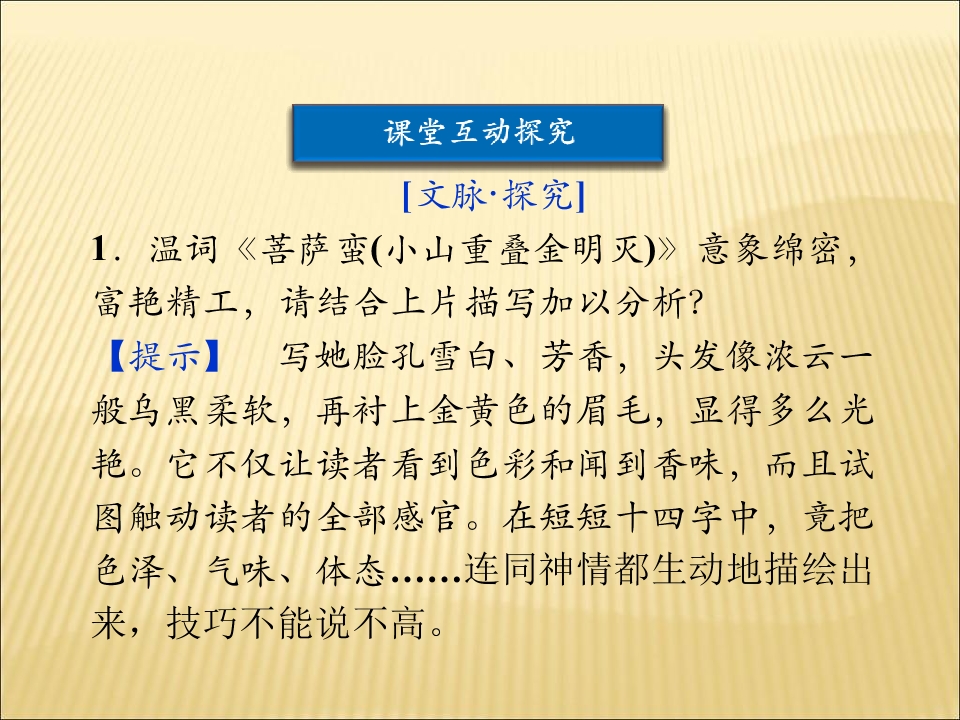 课堂互动探究

[文脉·探究]

1．温词《菩萨蛮(小山重叠金明灭)》意象绵密，富艳精工，请结合上片描写加以分析?

【提示】 写她脸孔雪白、芳香，头发像浓云一般乌黑柔软，再衬上金黄色的眉毛，显得多么光艳。它不仅让读者看到色彩和闻到香味，而且试图触动读者的全部感官。在短短十四字中，竟把色泽、气味、体态……连同神情都生动地描绘出来，技巧不能说不高。